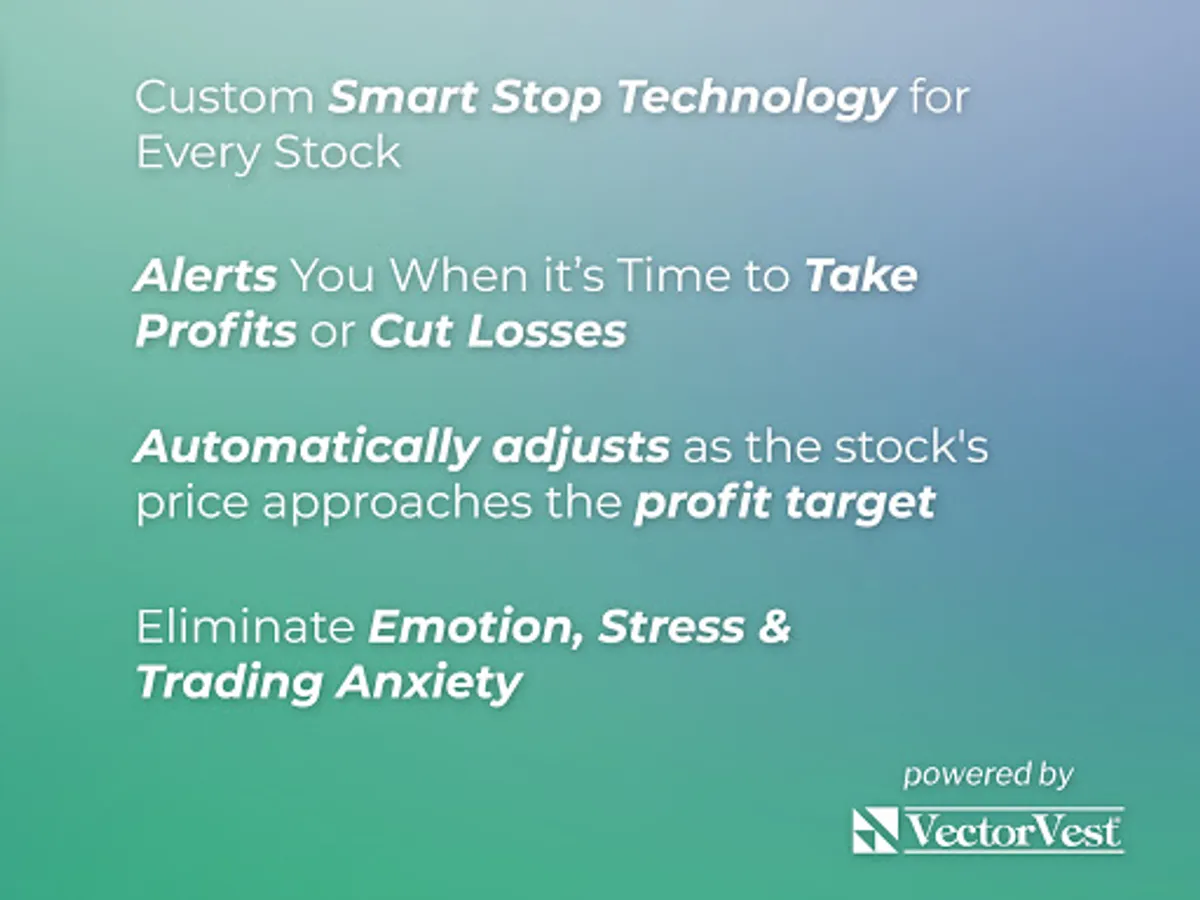 Custom Smart Stop Technology for Every Stock

Alerts You When it's Time to Take Profits or Cut Losses

Automatically adjusts as the stock's price approaches the profit target

Eliminate Emotion, Stress & Trading Anxiety

powered by
VectorVest